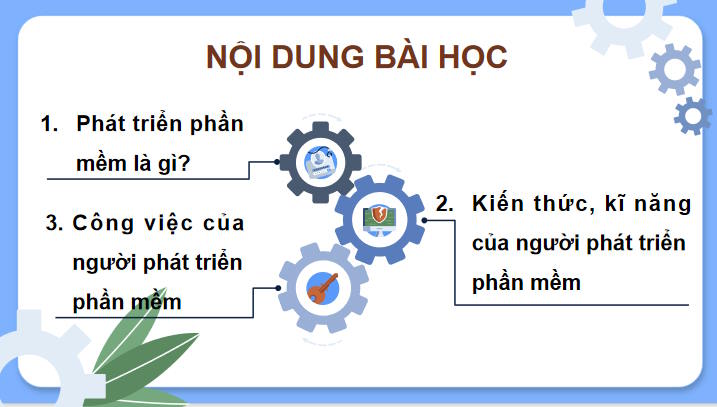 NỘI DUNG BÀI HỌC

1. Phát triển phần mềm là gì?

2. Kiến thức, kĩ năng của người phát triển phần mềm

3. Công việc của người phát triển phần mềm